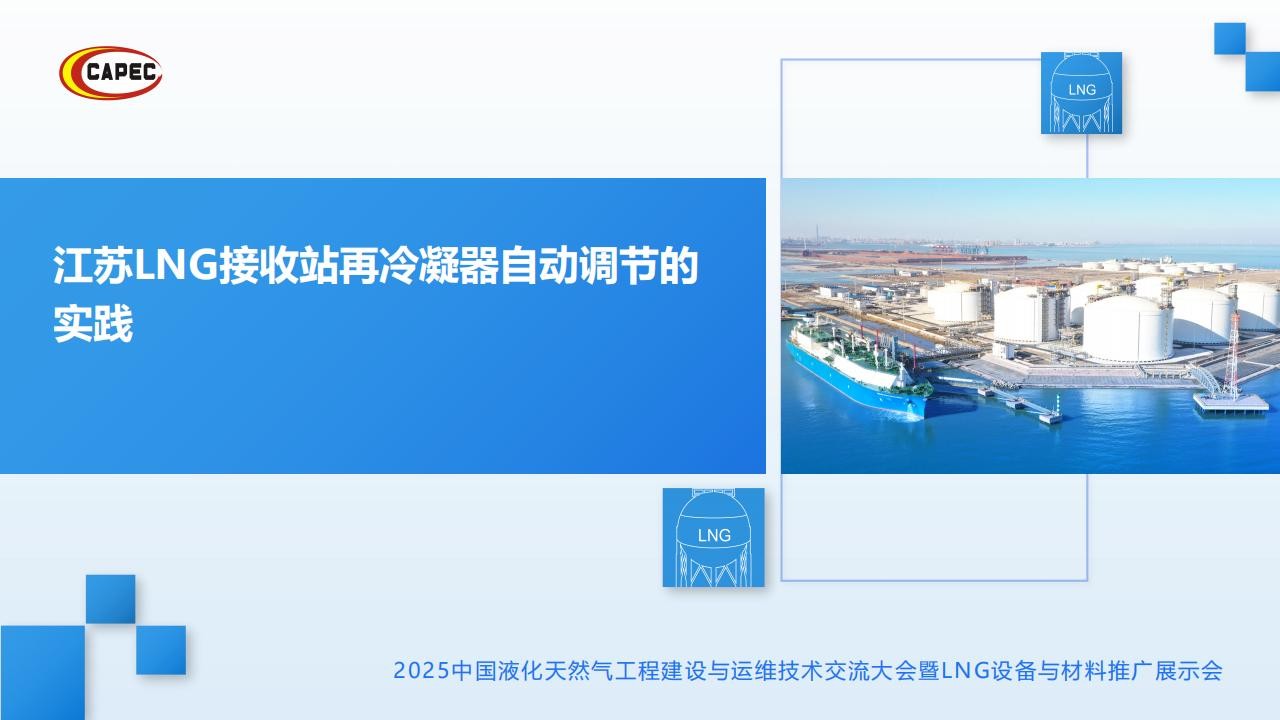 CAPEC

LNG

江苏LNG接收站再冷凝器自动调节的实践

LNG

2025中国液化天然气工程建设与运维技术交流大会暨LNG设备与材料推广展示会